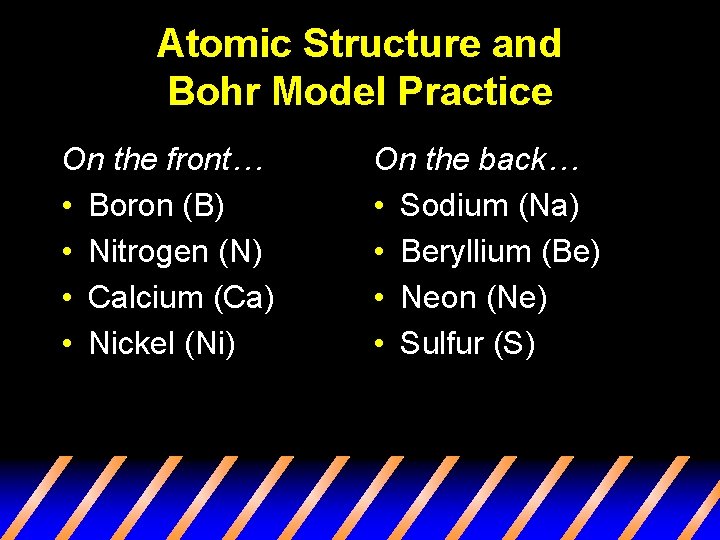 Atomic Structure and Bohr Model Practice

On the front…
• Boron (B)
• Nitrogen (N)
• Calcium (Ca)
• Nickel (Ni)

On the back…
• Sodium (Na)
• Beryllium (Be)
• Neon (Ne)
• Sulfur (S)